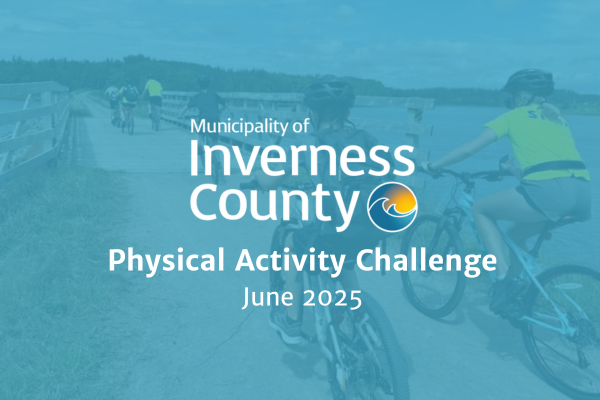 Municipality of
Inverness
County

Physical Activity Challenge
June 2025